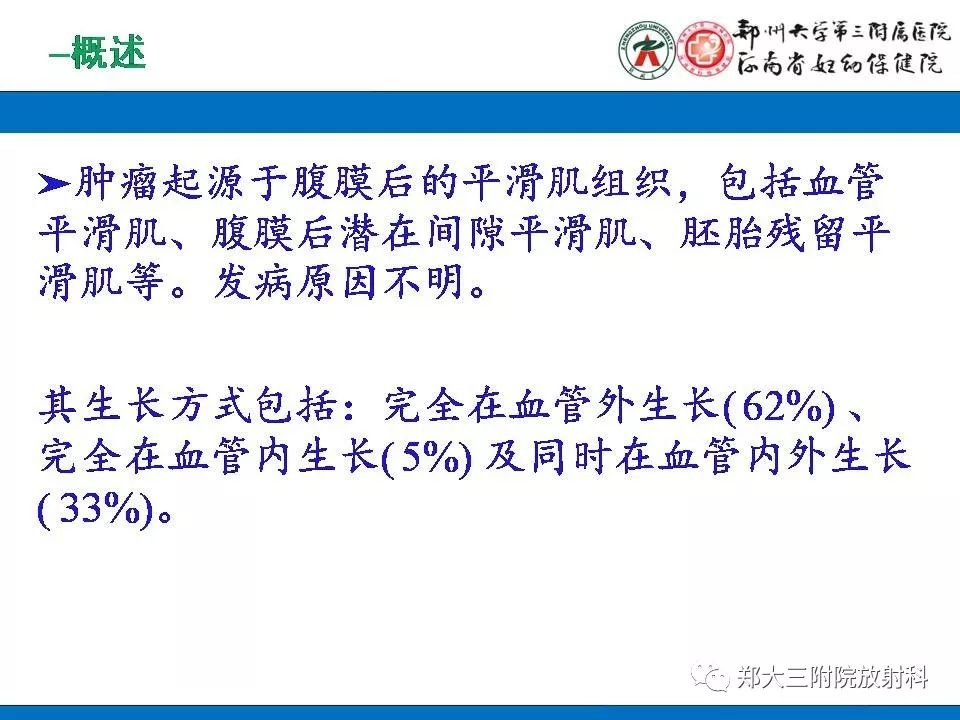 –概述

郑州大学第三附属医院
河南省妇幼保健院

➤肿瘤起源于腹膜后的平滑肌组织，包括血管平滑肌、腹膜后潜在间隙平滑肌、胚胎残留平滑肌等。发病原因不明。

其生长方式包括：完全在血管外生长(62%)、完全在血管内生长(5%)及同时在血管内外生长(33%)。

郑大三附院放射科